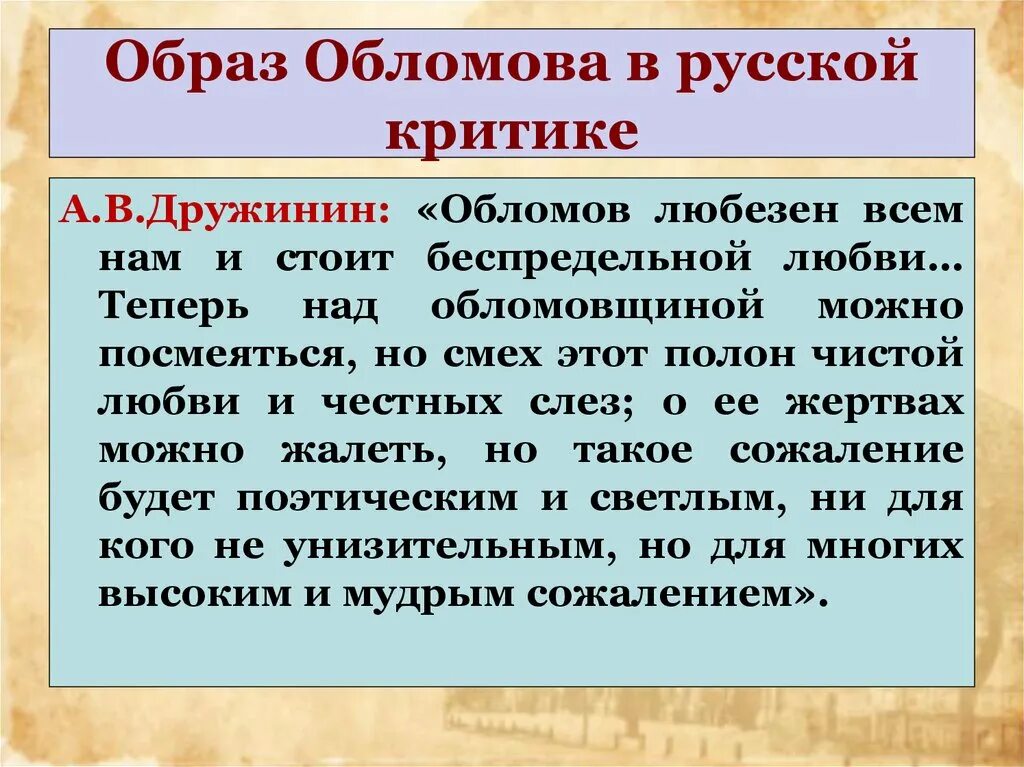 Образ Обломова в русской критике

А.В.Дружинин: «Обломов любезен всем нам и стоит беспредельной любви… Теперь над обломовщиной можно посмеяться, но смех этот полон чистой любви и честных слез; о ее жертвах можно жалеть, но такое сожаление будет поэтическим и светлым, ни для кого не унизительным, но для многих высоким и мудрым сожалением».